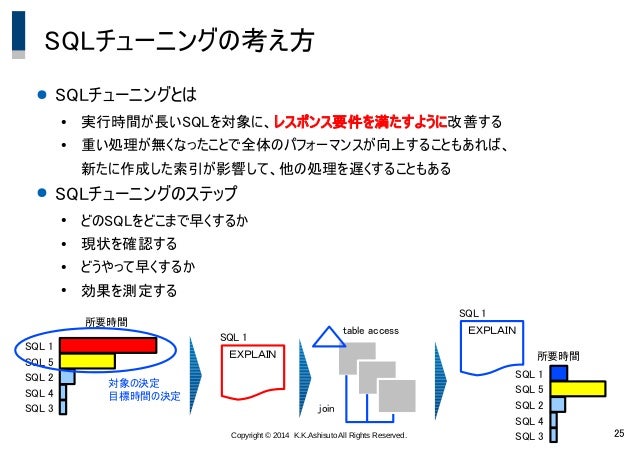 SQLチューニングの考え方

● SQLチューニングとは

• 実行時間が長いSQLを対象に、レスポンス要件を満たすように改善する

• 重い処理が無くなったことで全体のパフォーマンスが向上することもあれば、新たに作成した索引が影響して、他の処理を遅くすることもある

● SQLチューニングのステップ

• どのSQLをどこまで早くするか

• 現状を確認する

• どうやって早くするか

• 効果を測定する

所要時間

SQL 1
SQL 5
SQL 2
SQL 4
SQL 3

対象の決定
目標時間の決定

SQL 1
EXPLAIN

table access

join

SQL 1
EXPLAIN

所要時間

SQL 1
SQL 5
SQL 2
SQL 4
SQL 3

Copyright © 2014 K.K.Ashisuto All Rights Reserved.

25